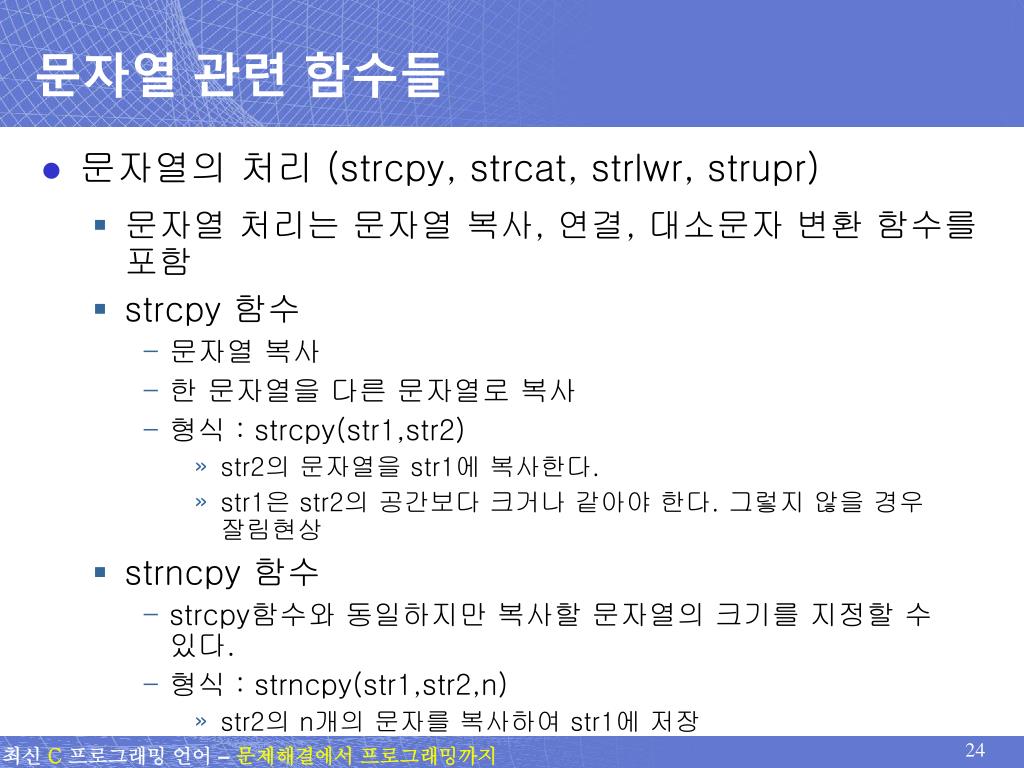 문자열 관련 함수들

● 문자열의 처리 (strcpy, strcat, strlwr, strupr)

▪ 문자열 처리는 문자열 복사, 연결, 대소문자 변환 함수를 포함

▪ strcpy 함수

– 문자열 복사

– 한 문자열을 다른 문자열로 복사

– 형식 : strcpy(str1,str2)

» str2의 문자열을 str1에 복사한다.

» str1은 str2의 공간보다 크거나 같아야 한다. 그렇지 않을 경우 잘림현상

▪ strncpy 함수

– strcpy함수와 동일하지만 복사할 문자열의 크기를 지정할 수 있다.

– 형식 : strncpy(str1,str2,n)

» str2의 n개의 문자를 복사하여 str1에 저장

최신 C 프로그래밍 언어 – 문제해결에서 프로그래밍까지

24